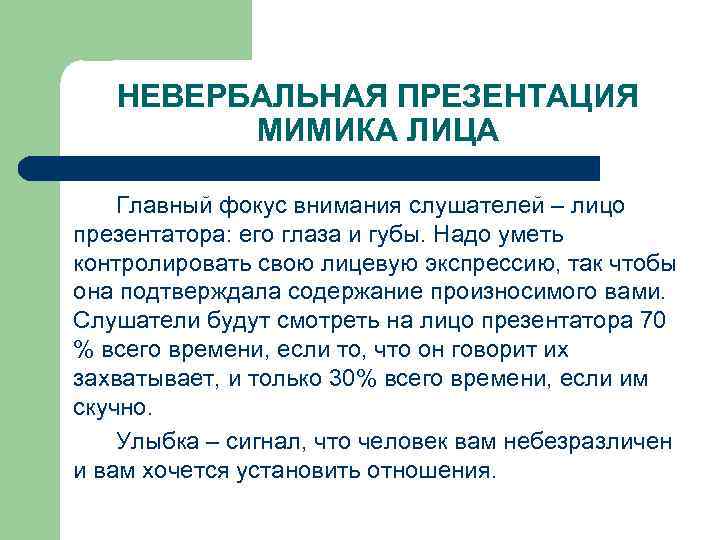 НЕВЕРБАЛЬНАЯ ПРЕЗЕНТАЦИЯ
МИМИКА ЛИЦА

Главный фокус внимания слушателей – лицо презентатора: его глаза и губы. Надо уметь контролировать свою лицевую экспрессию, так чтобы она подтверждала содержание произносимого вами. Слушатели будут смотреть на лицо презентатора 70 % всего времени, если то, что он говорит их захватывает, и только 30% всего времени, если им скучно.

Улыбка – сигнал, что человек вам небезразличен и вам хочется установить отношения.